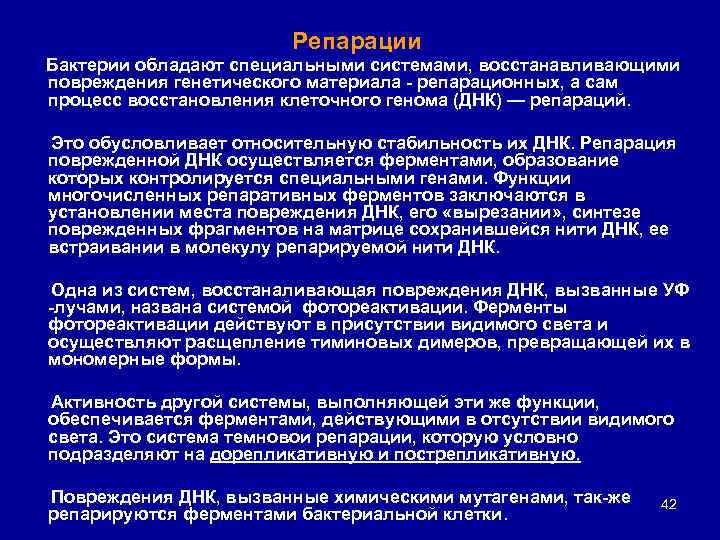 Репарации

Бактерии обладают специальными системами, восстанавливающими повреждения генетического материала - репарационных, а сам процесс восстановления клеточного генома (ДНК) — репараций.

Это обусловливает относительную стабильность их ДНК. Репарация поврежденной ДНК осуществляется ферментами, образование которых контролируется специальными генами. Функции многочисленных репаративных ферментов заключаются в установлении места повреждения ДНК, его «вырезании», синтезе поврежденных фрагментов на матрице сохранившейся нити ДНК, ее встраивании в молекулу репарируемой нити ДНК.

Одна из систем, восстаналивающая повреждения ДНК, вызванные УФ -лучами, названа системой фотореактивации. Ферменты фотореактивации действуют в присутствии видимого света и осуществляют расщепление тиминовых димеров, превращающей их в мономерные формы.

Активность другой системы, выполняющей эти же функции, обеспечивается ферментами, действующими в отсутствии видимого света. Это система темновои репарации, которую условно подразделяют на дорепликативную и пострепликативную.

Повреждения ДНК, вызванные химическими мутагенами, так-же репарируются ферментами бактериальной клетки.

42